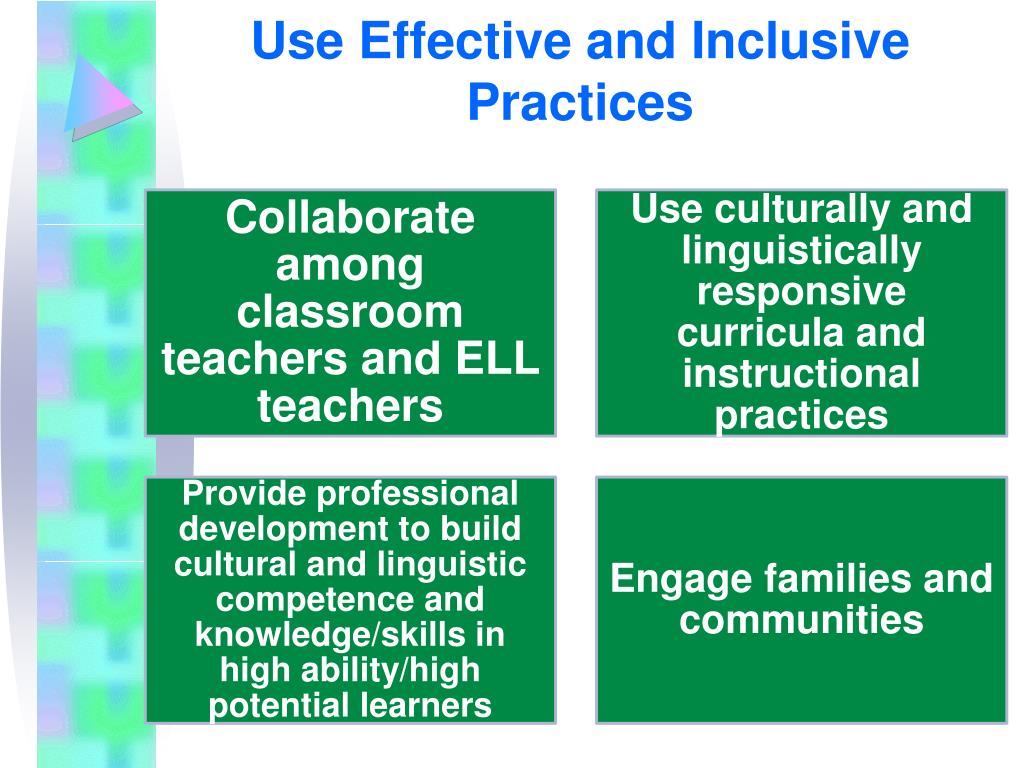 Use Effective and Inclusive Practices

Collaborate among classroom teachers and ELL teachers

Use culturally and linguistically responsive curricula and instructional practices

Provide professional development to build cultural and linguistic competence and knowledge/skills in high ability/high potential learners

Engage families and communities